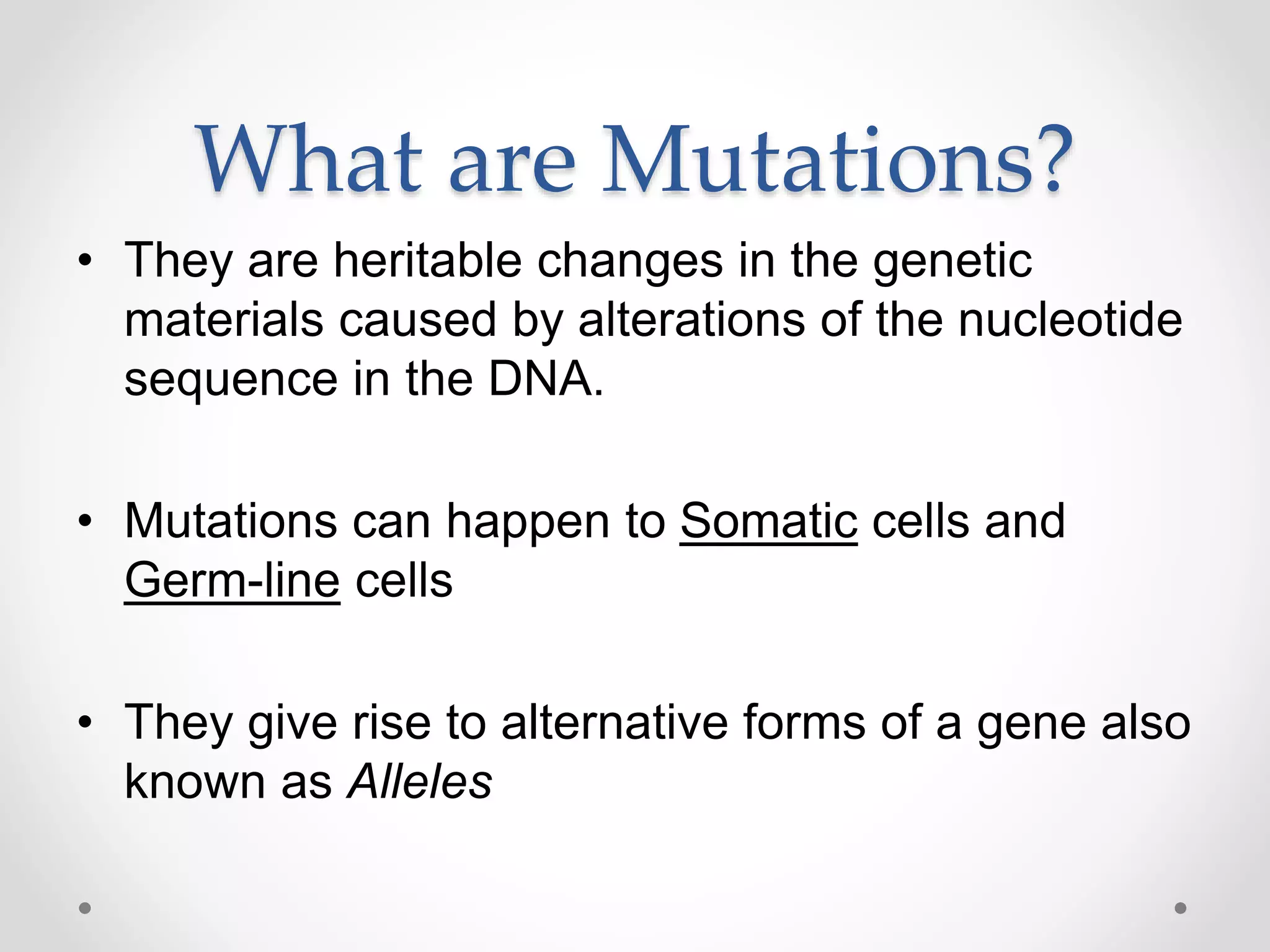 What are Mutations?

• They are heritable changes in the genetic materials caused by alterations of the nucleotide sequence in the DNA.

• Mutations can happen to Somatic cells and Germ-line cells

• They give rise to alternative forms of a gene also known as Alleles